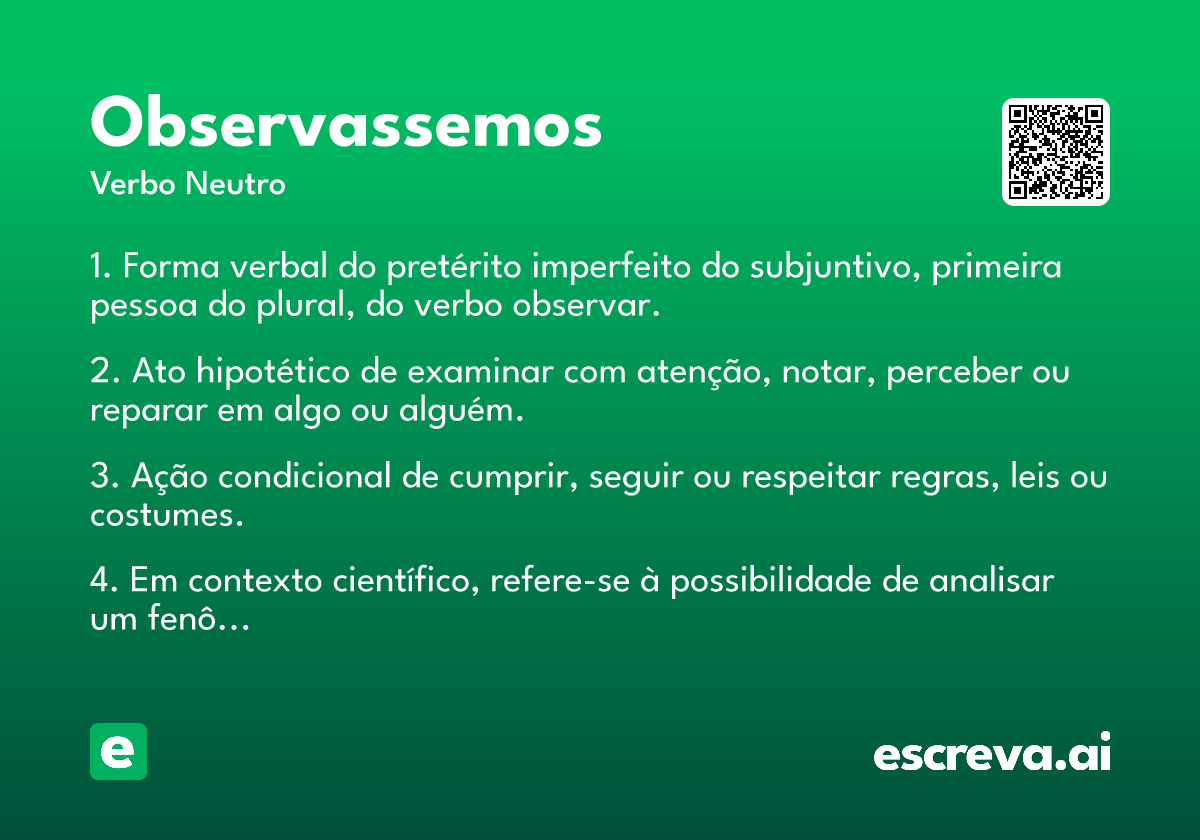 Observassemos

Verbo Neutro

1. Forma verbal do pretérito imperfeito do subjuntivo, primeira pessoa do plural, do verbo observar.

2. Ato hipotético de examinar com atenção, notar, perceber ou reparar em algo ou alguém.

3. Ação condicional de cumprir, seguir ou respeitar regras, leis ou costumes.

4. Em contexto científico, refere-se à possibilidade de analisar um fenô...

e

escreva.ai